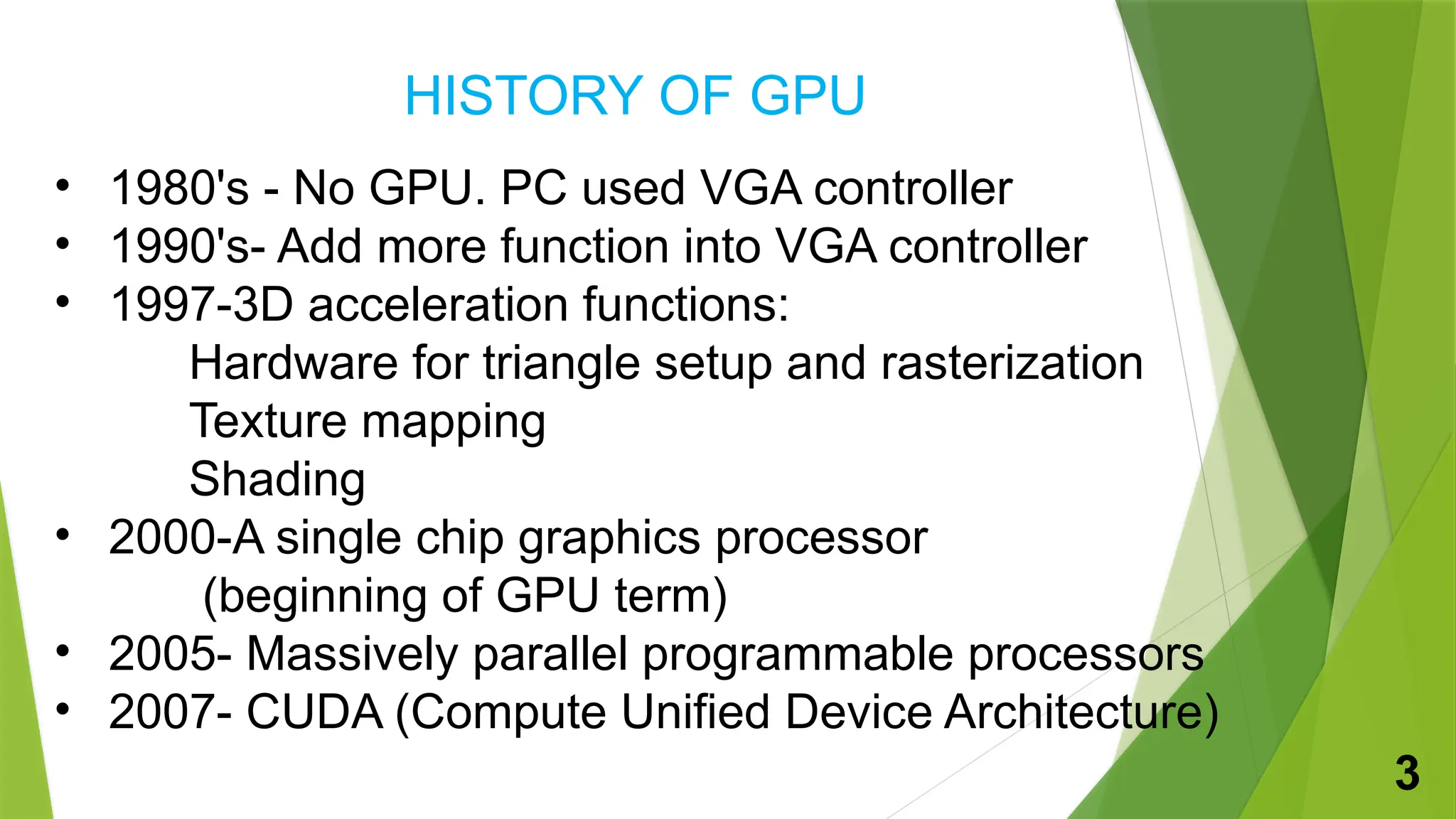 HISTORY OF GPU

• 1980's - No GPU. PC used VGA controller
• 1990's- Add more function into VGA controller
• 1997-3D acceleration functions:
Hardware for triangle setup and rasterization
Texture mapping
Shading
• 2000-A single chip graphics processor
(beginning of GPU term)
• 2005- Massively parallel programmable processors
• 2007- CUDA (Compute Unified Device Architecture)

3